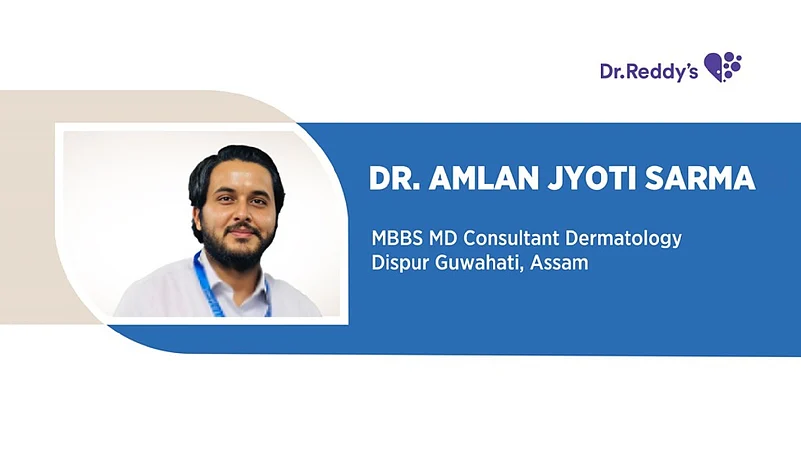 Dr.Reddy's

DR. AMLAN JYOTI SARMA

MBBS MD Consultant Dermatology
Dispur Guwahati, Assam